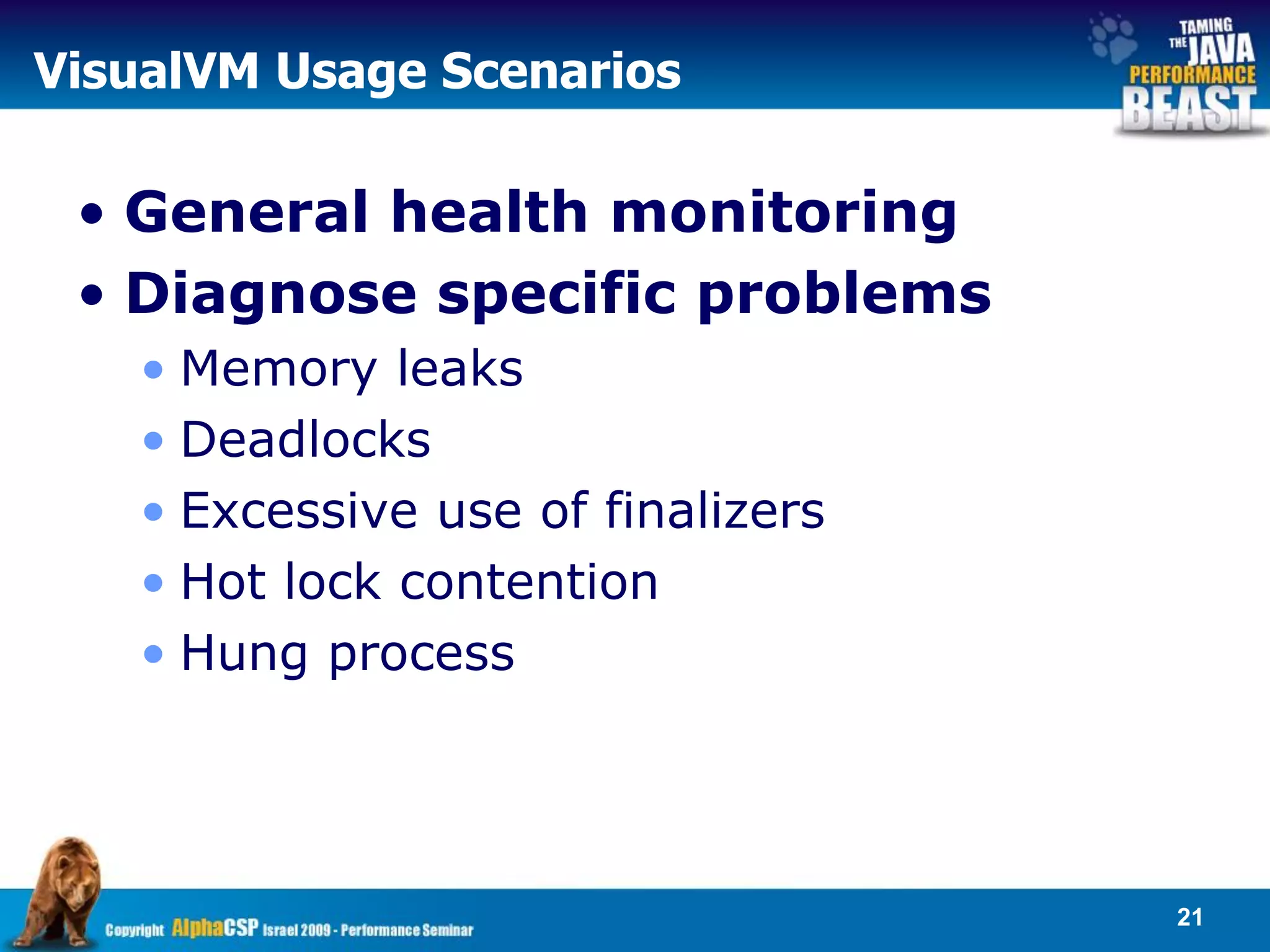 VisualVM Usage Scenarios

TAMING THE JAVA PERFORMANCE BEAST

• General health monitoring
• Diagnose specific problems
  • Memory leaks
  • Deadlocks
  • Excessive use of finalizers
  • Hot lock contention
  • Hung process

Copyright AlphaCSP Israel 2009 - Performance Seminar

21